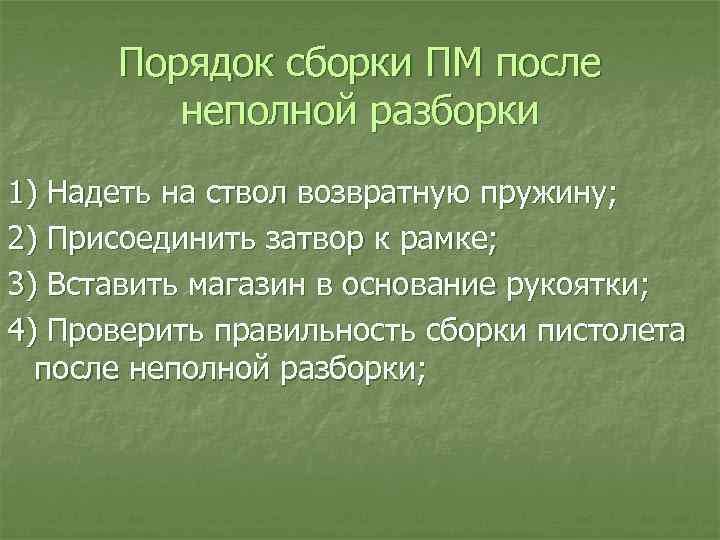 Порядок сборки ПМ после неполной разборки

1) Надеть на ствол возвратную пружину;

2) Присоединить затвор к рамке;

3) Вставить магазин в основание рукоятки;

4) Проверить правильность сборки пистолета после неполной разборки;